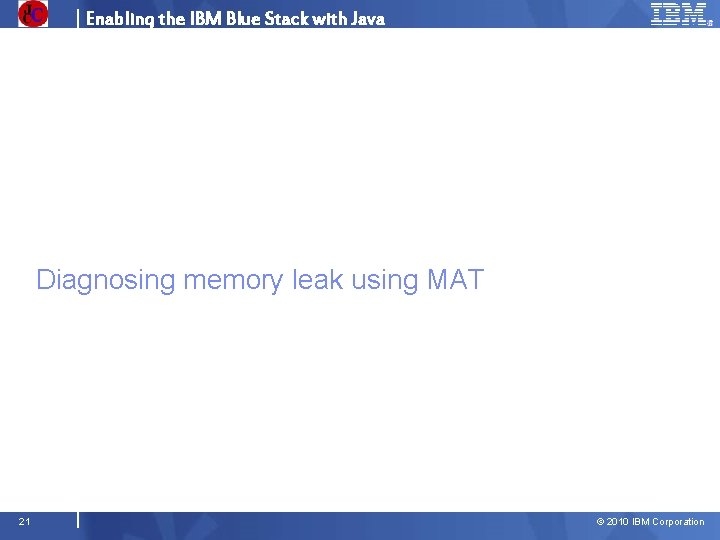 Enabling the IBM Blue Stack with Java

IBM

Diagnosing memory leak using MAT

21

© 2010 IBM Corporation